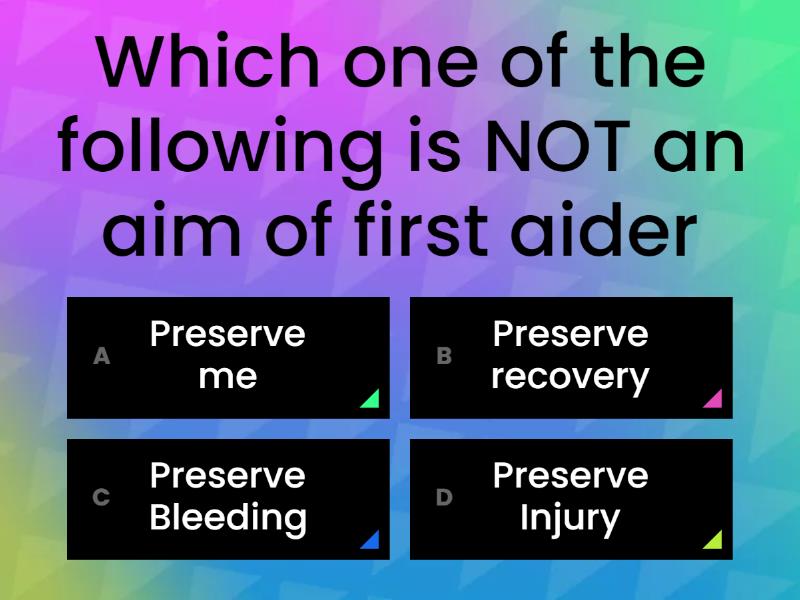 Which one of the following is NOT an aim of first aider

A Preserve me

B Preserve recovery

C Preserve Bleeding

D Preserve Injury